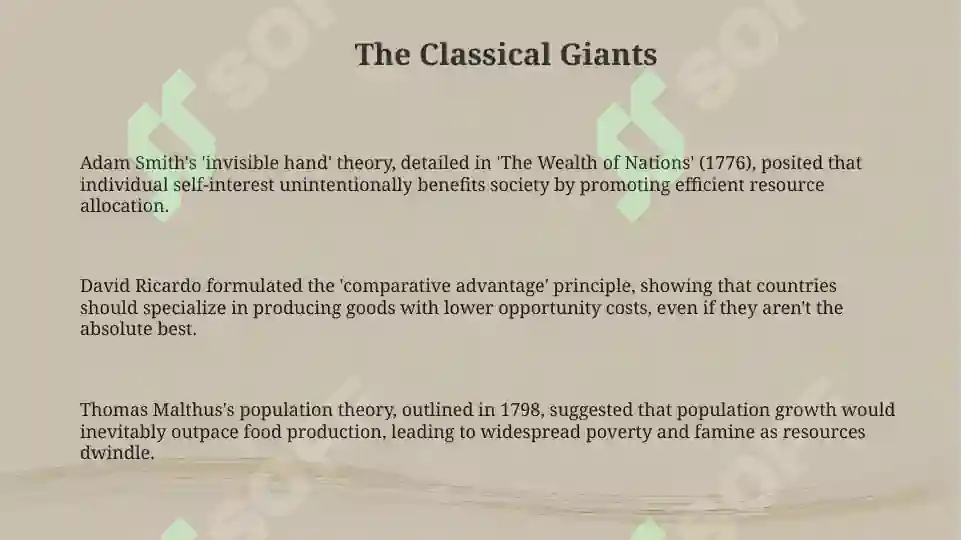 The Classical Giants

Adam Smith's 'invisible hand' theory, detailed in 'The Wealth of Nations' (1776), posited that individual self-interest unintentionally benefits society by promoting efficient resource allocation.

David Ricardo formulated the 'comparative advantage' principle, showing that countries should specialize in producing goods with lower opportunity costs, even if they aren't the absolute best.

Thomas Malthus's population theory, outlined in 1798, suggested that population growth would inevitably outpace food production, leading to widespread poverty and famine as resources dwindle.